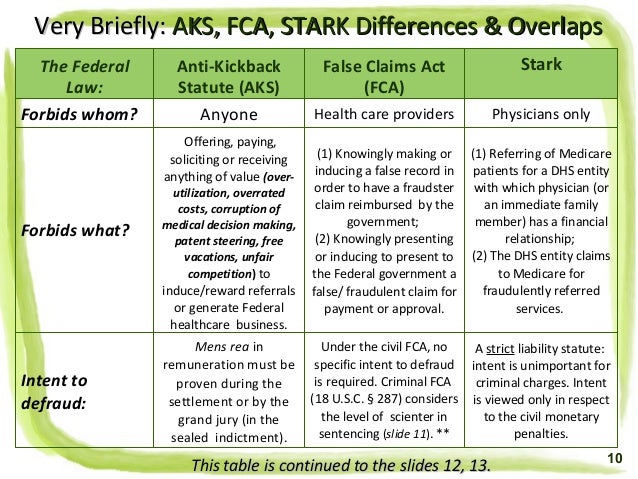 Very Briefly: AKS, FCA, STARK Differences & Overlaps

| The Federal Law: | Anti-Kickback Statute (AKS) | False Claims Act (FCA) | Stark |
|---|---|---|---|
| Forbids whom? | Anyone | Health care providers | Physicians only |
| Forbids what? | Offering, paying, soliciting or receiving anything of value (over-utilization, overrated costs, corruption of medical decision making, patent steering, free vacations, unfair competition) to induce/reward referrals or generate Federal healthcare business. | (1) Knowingly making or inducing a false record in order to have a fraudster claim reimbursed by the government; (2) Knowingly presenting or inducing to present to the Federal government a false/ fraudulent claim for payment or approval. | (1) Referring of Medicare patients for a DHS entity with which physician (or an immediate family member) has a financial relationship; (2) The DHS entity claims to Medicare for fraudulently referred services. |
| Intent to defraud: | Mens rea in remuneration must be proven during the settlement or by the grand jury (in the sealed indictment). | Under the civil FCA, no specific intent to defraud is required. Criminal FCA (18 U.S.C. § 287) considers the level of scienter in sentencing (slide 11). ** | A strict liability statute: intent is unimportant for criminal charges. Intent is viewed only in respect to the civil monetary penalties. |

This table is continued to the slides 12, 13.

10